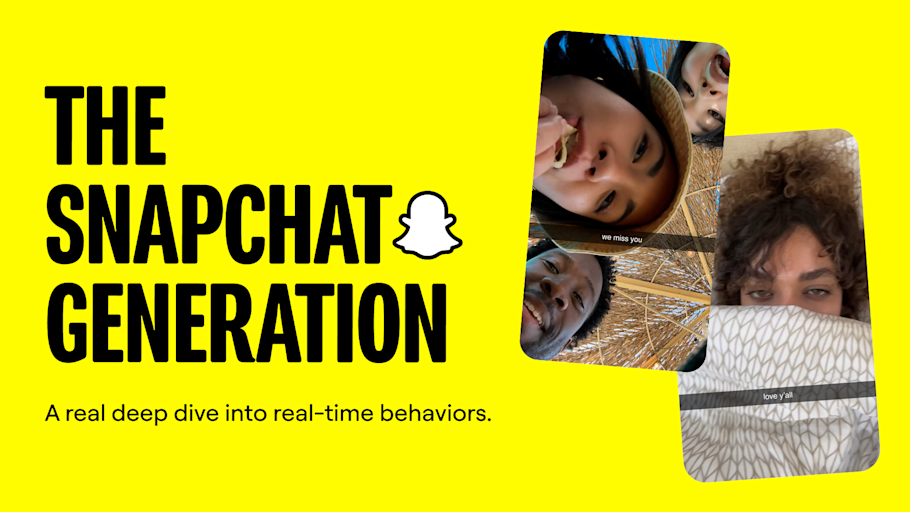 THE
SNAPCHAT
GENERATION

A real deep dive into real-time behaviors.

we miss you

love y'all